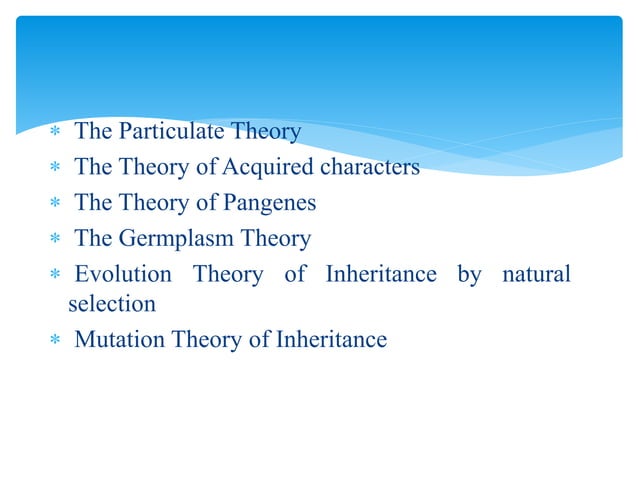 * The Particulate Theory
* The Theory of Acquired characters
* The Theory of Pangenes
* The Germplasm Theory
* Evolution Theory of Inheritance by natural selection
* Mutation Theory of Inheritance